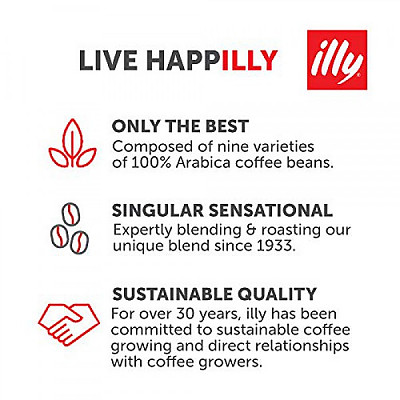 LIVE HAPPILLY

illy

ONLY THE BEST
Composed of nine varieties of 100% Arabica coffee beans.

SINGULAR SENSATIONAL
Expertly blending & roasting our unique blend since 1933.

SUSTAINABLE QUALITY
For over 30 years, illy has been committed to sustainable coffee growing and direct relationships with coffee growers.